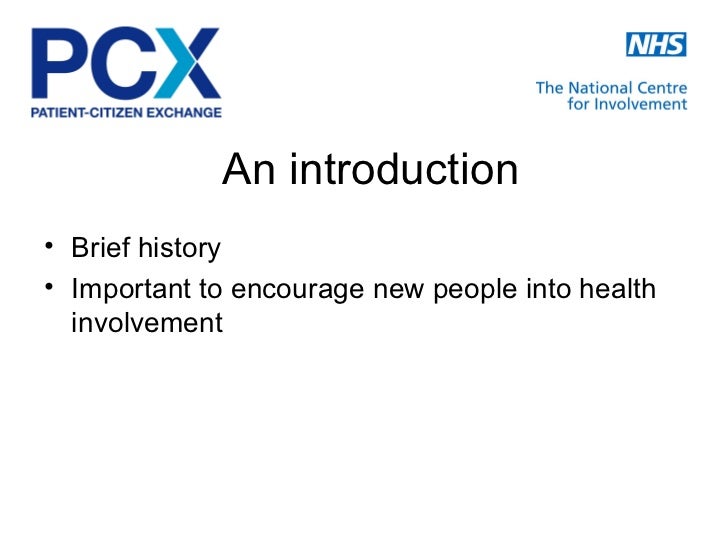 PCX
PATIENT-CITIZEN EXCHANGE

NHS
The National Centre for Involvement

An introduction

• Brief history
• Important to encourage new people into health involvement